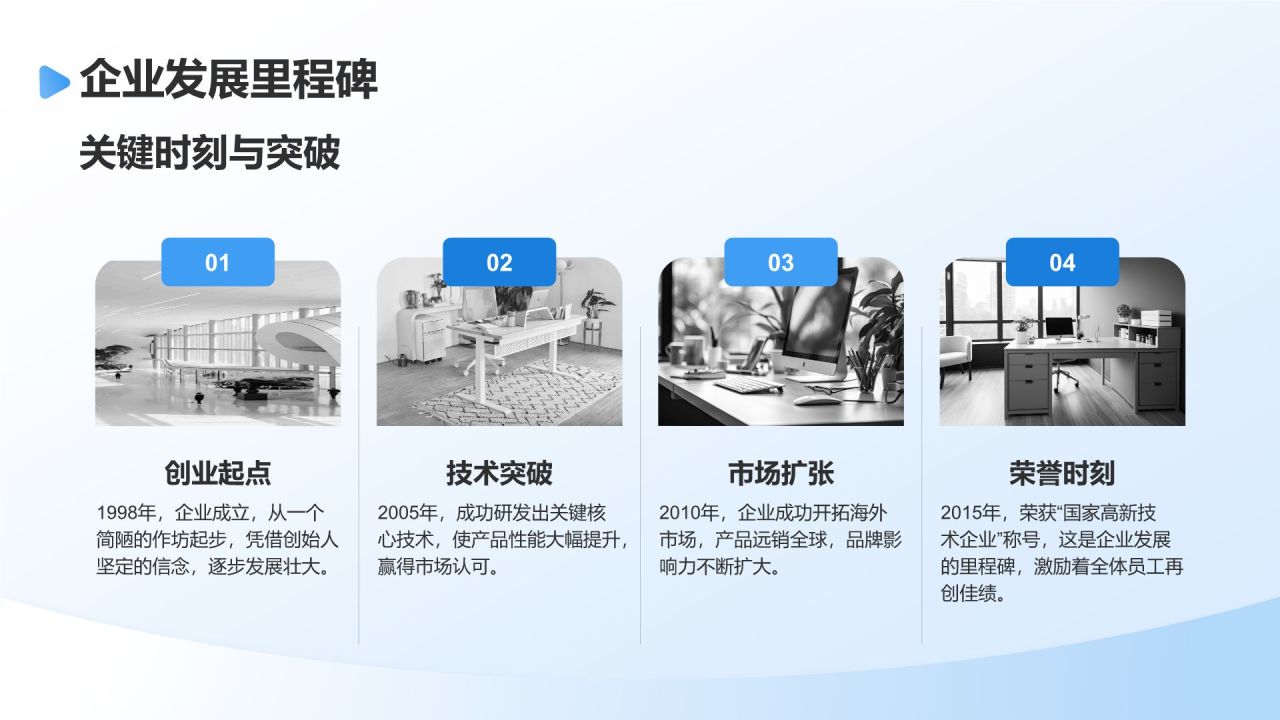 企业发展里程碑

关键时刻与突破

01

创业起点

1998年，企业成立，从一个简陋的作坊起步，凭借创始人坚定的信念，逐步发展壮大。

02

技术突破

2005年，成功研发出关键核心技术，使产品性能大幅提升，赢得市场认可。

03

市场扩张

2010年，企业成功开拓海外市场，产品远销全球，品牌影响力不断扩大。

04

荣誉时刻

2015年，荣获“国家高新技术企业”称号，这是企业发展的里程碑，激励着全体员工再创佳绩。